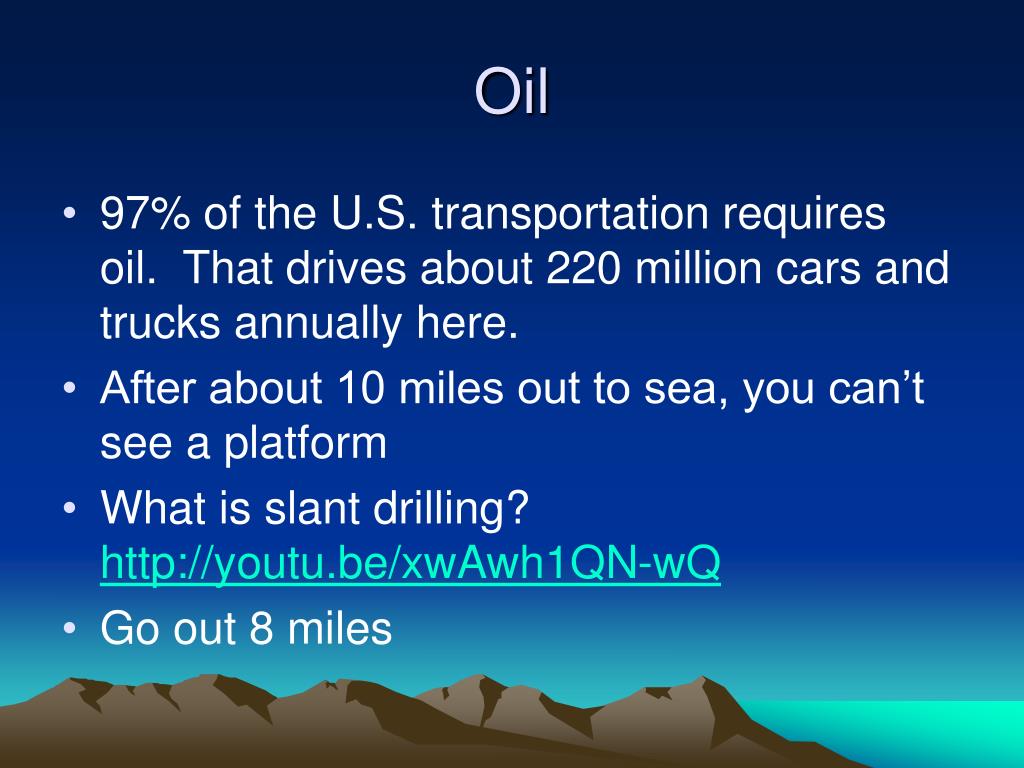 Oil

• 97% of the U.S. transportation requires oil. That drives about 220 million cars and trucks annually here.
• After about 10 miles out to sea, you can’t see a platform
• What is slant drilling? http://youtu.be/xwAwh1QN-wQ
• Go out 8 miles